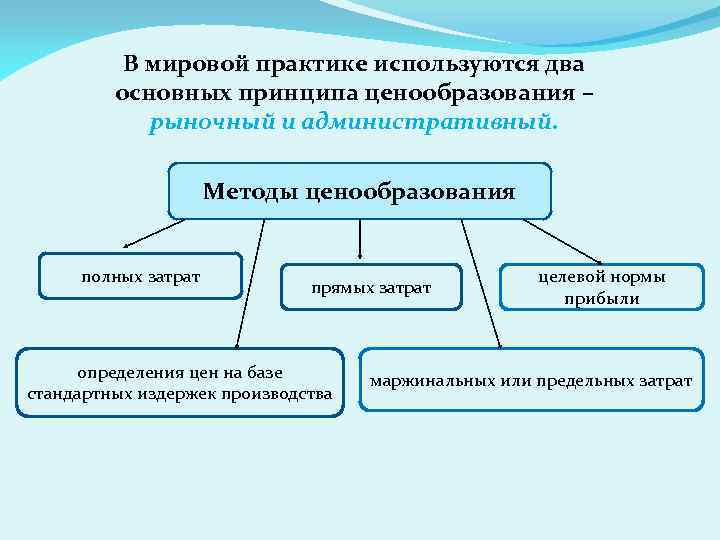 В мировой практике используются два основных принципа ценообразования – рыночный и административный.

Методы ценообразования

полных затрат

прямых затрат

целевой нормы прибыли

определения цен на базе стандартных издержек производства

маржинальных или предельных затрат